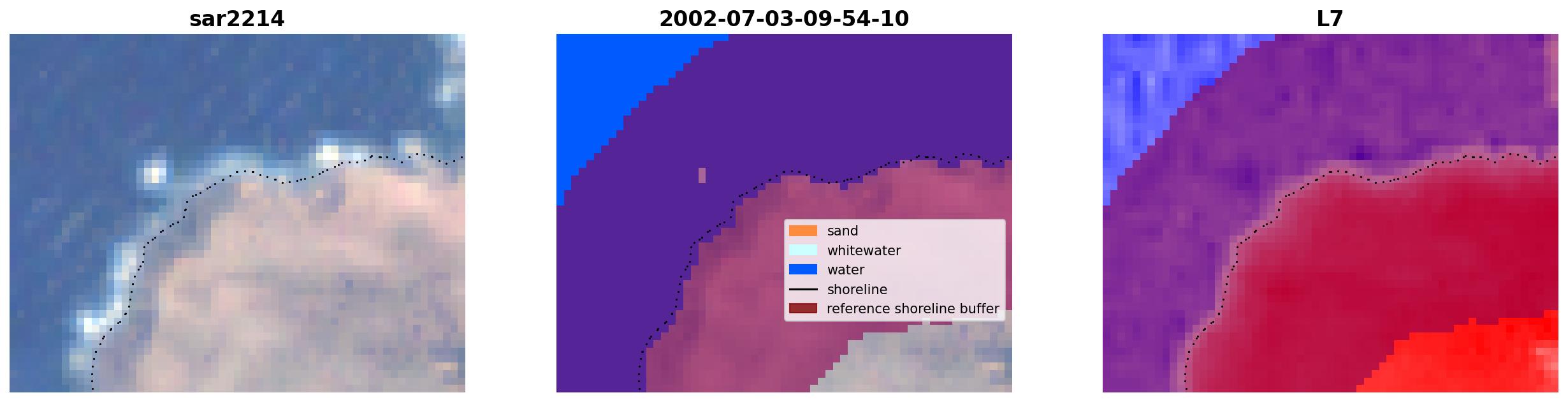 sar2214

2002-07-03-09-54-10

sand
whitewater
water
shoreline
reference shoreline buffer

L7